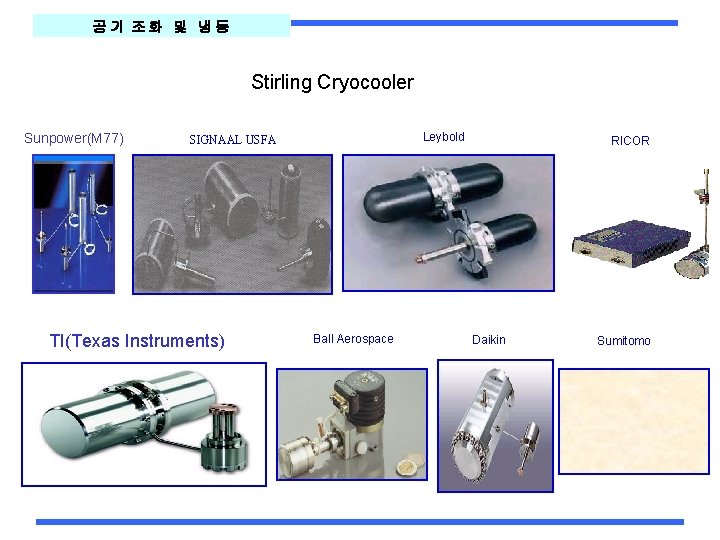 공기 조화 및 냉동

Stirling Cryocooler

Sunpower(M77)

SIGNAAL USFA

Leybold

RICOR

TI(Texas Instruments)

Ball Aerospace

Daikin

Sumitomo